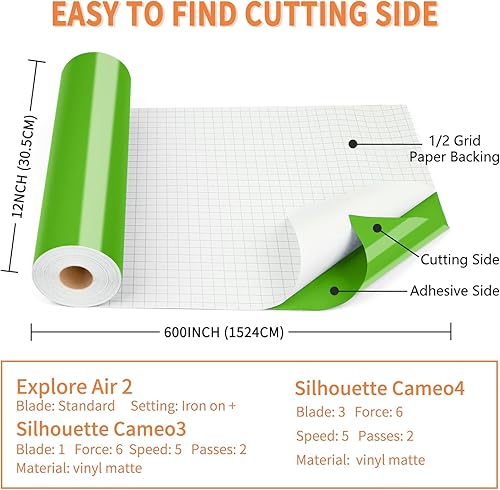 EASY TO FIND CUTTING SIDE

12NCH (30.5CM)

1/2 Grid Paper Backing

Cutting Side

Adhesive Side

600INCH (1524CM)

Explore Air 2
Blade: Standard Setting: Iron on +

Silhouette Cameo3
Blade: 1 Force: 6 Speed: 5 Passes: 2
Material: vinyl matte

Silhouette Cameo4
Blade: 3 Force: 6
Speed: 5 Passes: 2
Material: vinyl matte